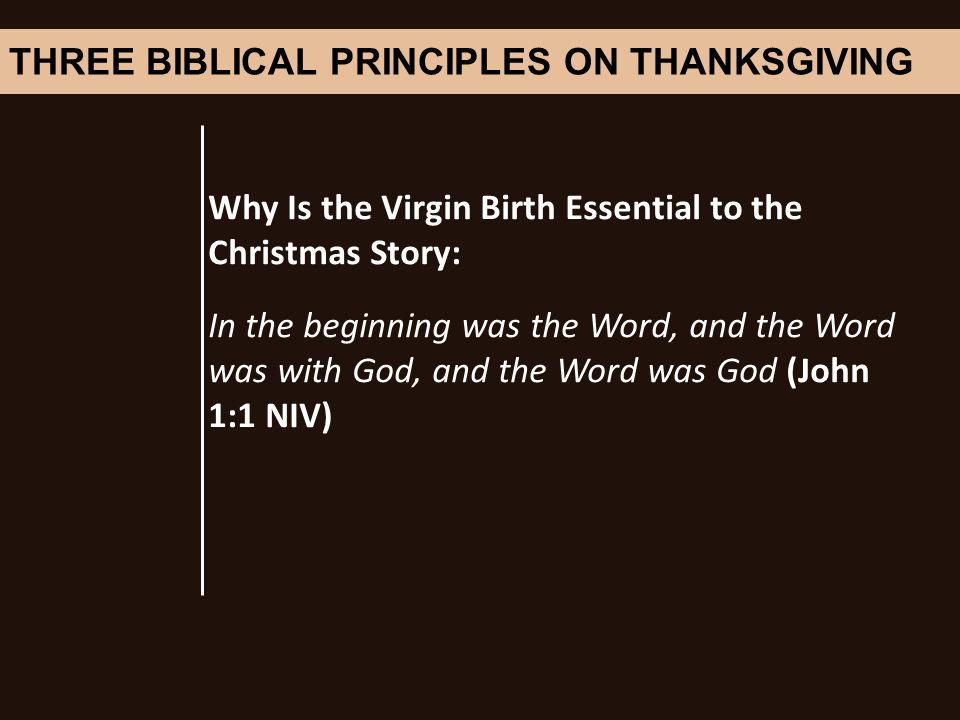 THREE BIBLICAL PRINCIPLES ON THANKSGIVING

Why Is the Virgin Birth Essential to the Christmas Story:

In the beginning was the Word, and the Word was with God, and the Word was God (John 1:1 NIV)